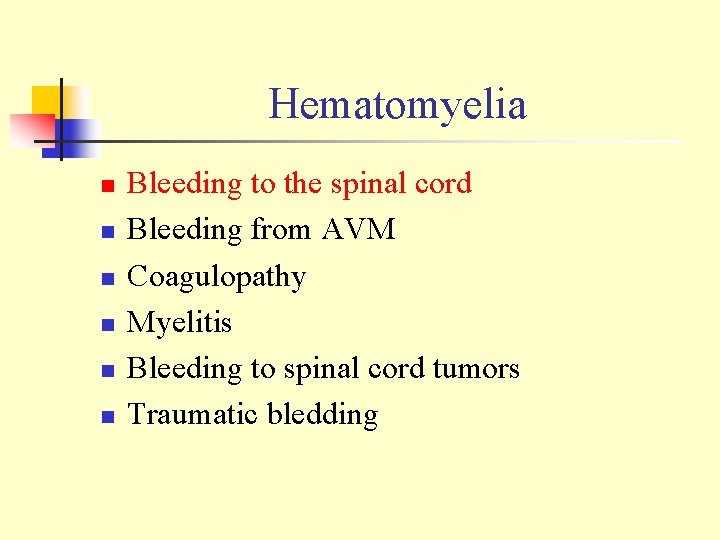 Hematomyelia

- Bleeding to the spinal cord
- Bleeding from AVM
- Coagulopathy
- Myelitis
- Bleeding to spinal cord tumors
- Traumatic bledding